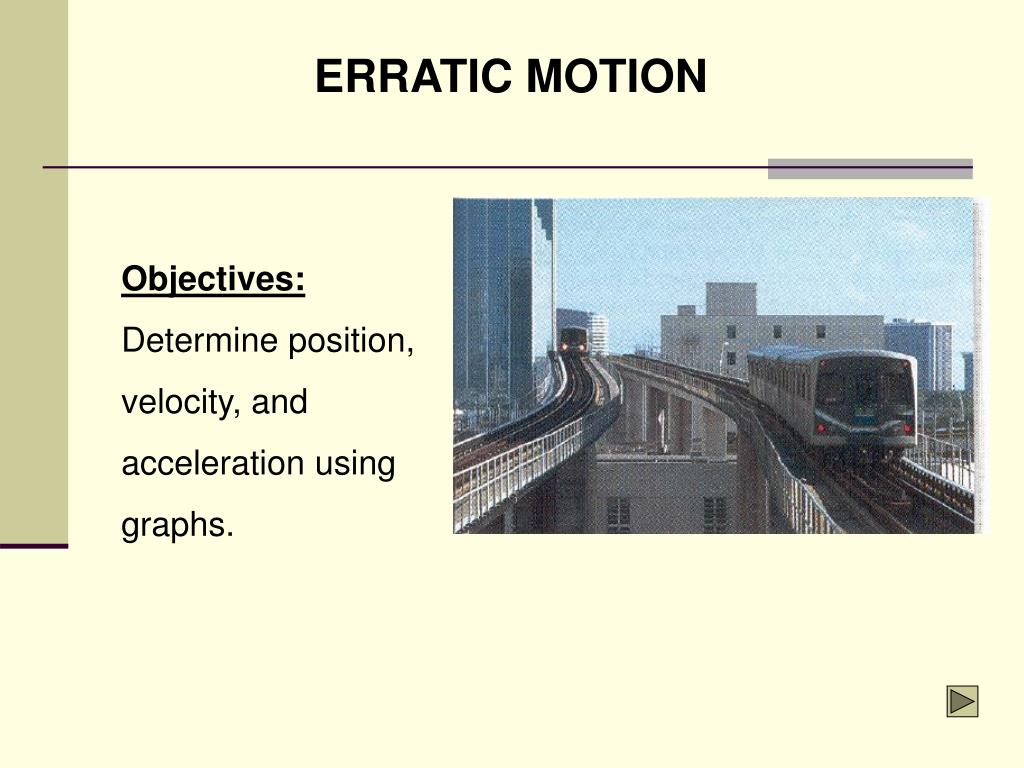 ERRATIC MOTION

Objectives:
Determine position, velocity, and acceleration using graphs.